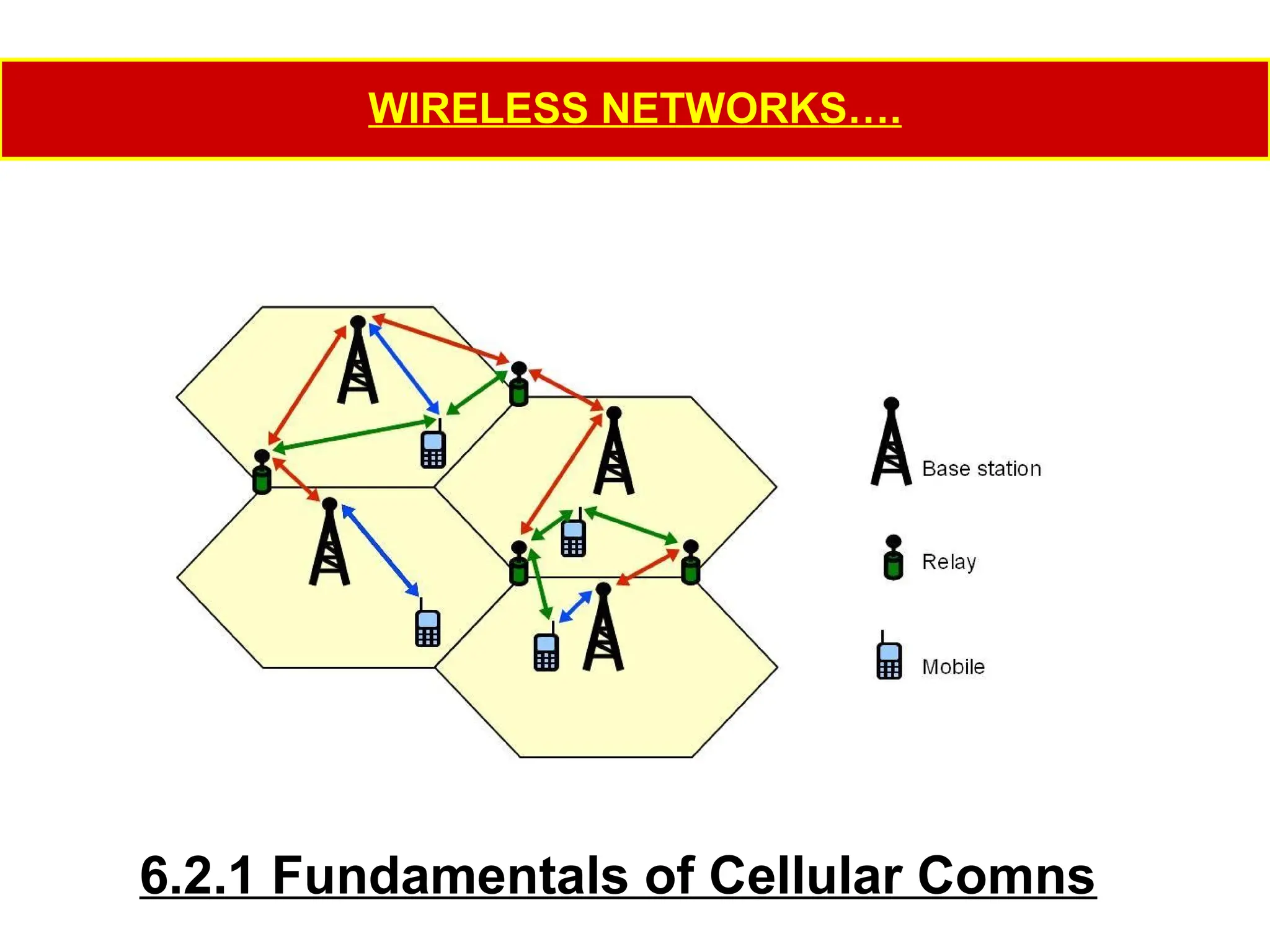 WIRELESS NETWORKS….

Base station

Relay

Mobile

6.2.1 Fundamentals of Cellular Comns